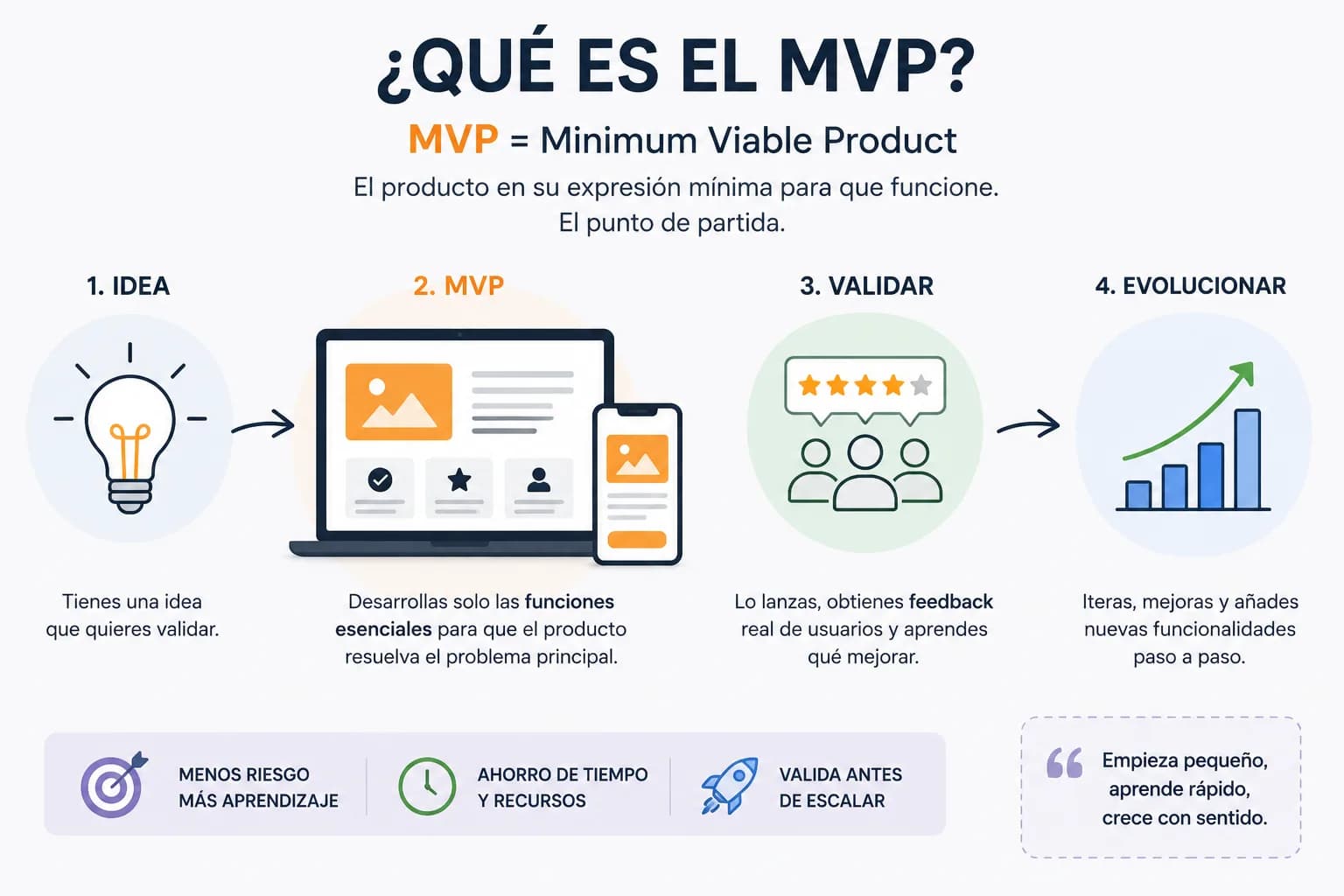 ¿QUÉ ES EL MVP?

MVP = Minimum Viable Product

El producto en su expresión mínima para que funcione. El punto de partida.

1. IDEA

Tienes una idea que quieres validar.

2. MVP

Desarrollas solo las funciones esenciales para que el producto resuelva el problema principal.

3. VALIDAR

Lo lanzas, obtienes feedback real de usuarios y aprendes qué mejorar.

4. EVOLUCIONAR

Iteras, mejoras y añades nuevas funcionalidades paso a paso.

MENOS RIESGO
MÁS APRENDIZAJE

AHORRO DE TIEMPO
Y RECURSOS

VALIDA ANTES
DE ESCALAR

Empieza pequeño, aprende rápido, crece con sentido.